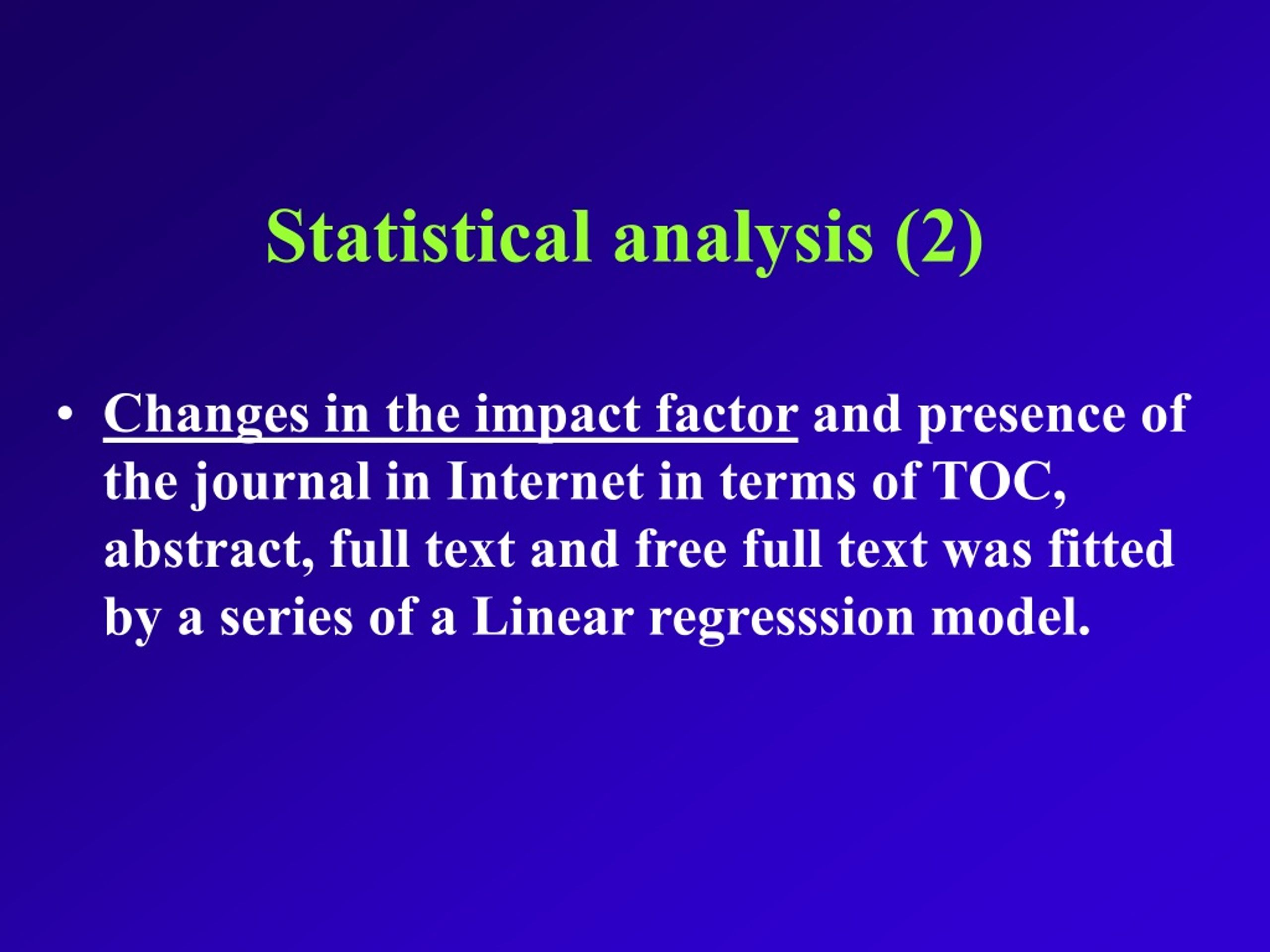 Statistical analysis (2)

• Changes in the impact factor and presence of the journal in Internet in terms of TOC, abstract, full text and free full text was fitted by a series of a Linear regresssion model.